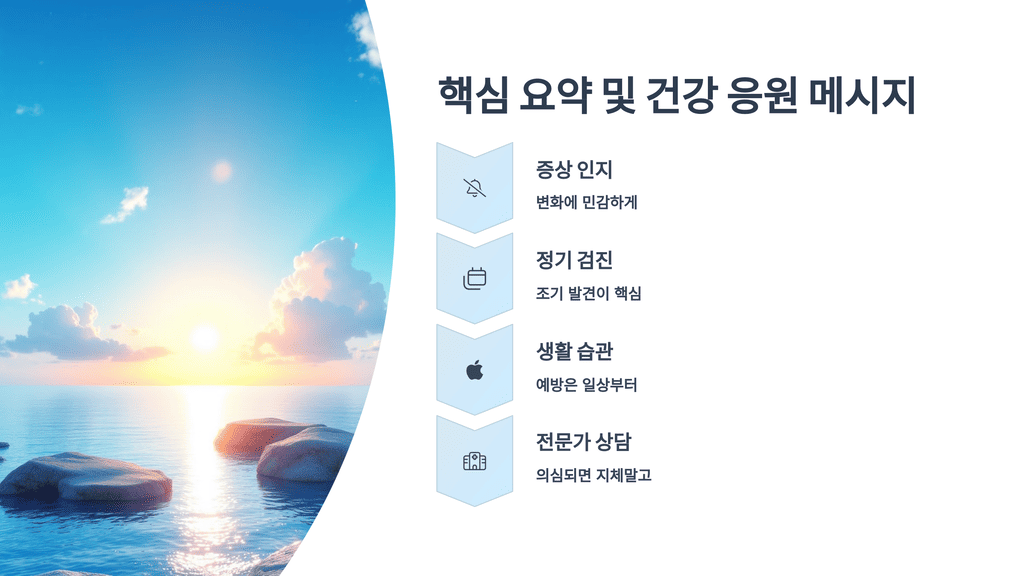 핵심 요약 및 건강 응원 메시지

증상 인지

변화에 민감하게

정기 검진

조기 발견이 핵심

생활 습관

예방은 일상부터

전문가 상담

의심되면 지체말고